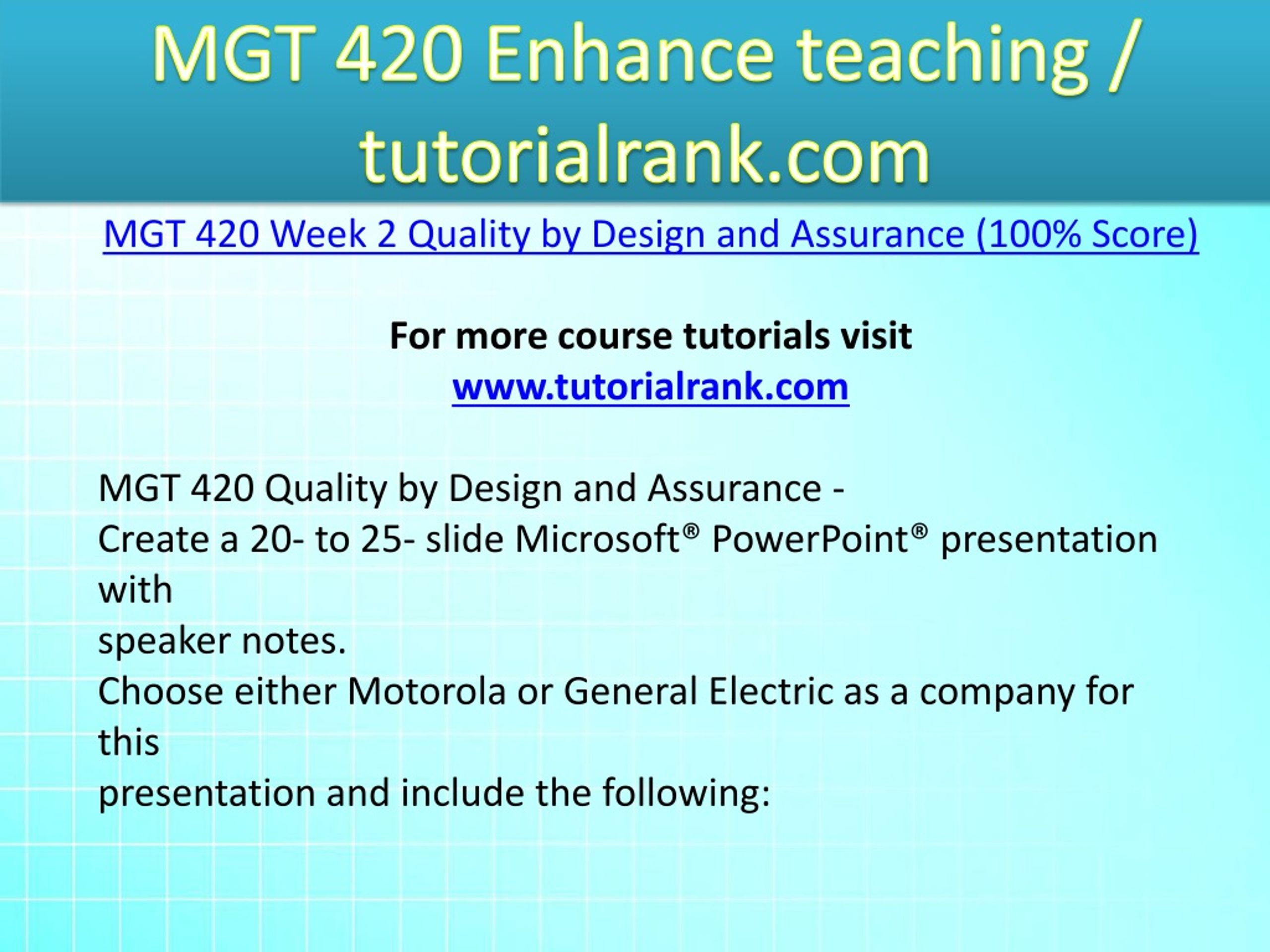 MGT 420 Enhance teaching / tutorialrank.com

MGT 420 Week 2 Quality by Design and Assurance (100% Score)

For more course tutorials visit
www.tutorialrank.com

MGT 420 Quality by Design and Assurance -
Create a 20- to 25- slide Microsoft® PowerPoint® presentation with
speaker notes.
Choose either Motorola or General Electric as a company for this
presentation and include the following: